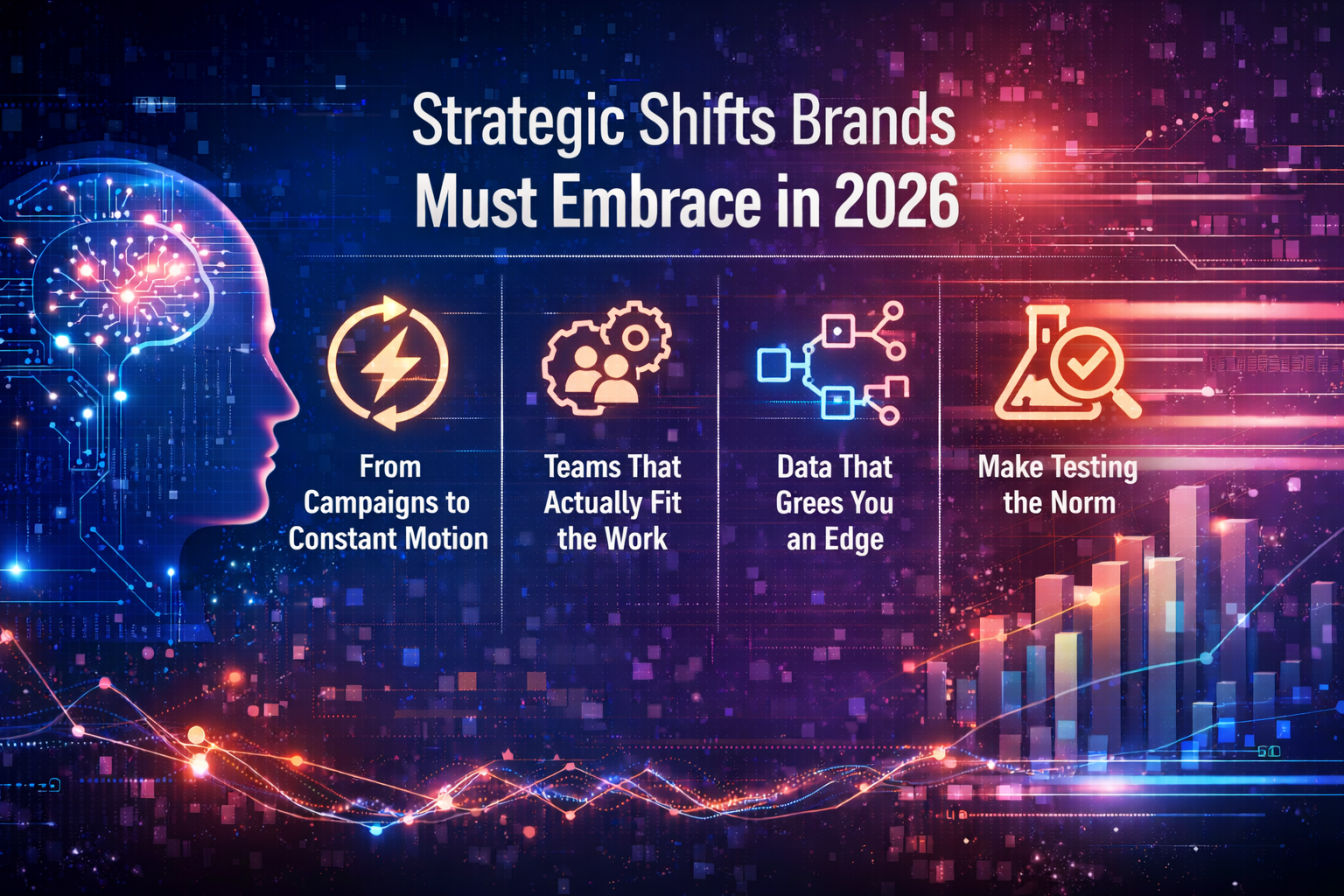 Strategic Shifts Brands Must Embrace in 2026

From Campaigns to Constant Motion

Teams That Actually Fit the Work

Data That Grees You an Edge

Make Testing the Norm